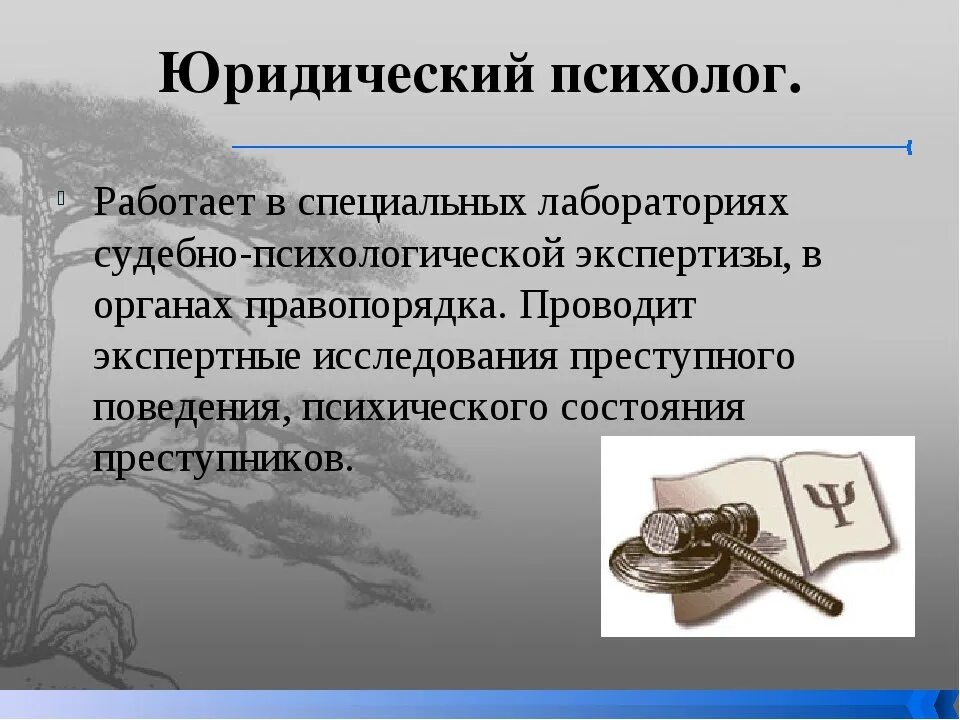 Юридический психолог.

Работает в специальных лабораториях судебно-психологической экспертизы, в органах правопорядка. Проводит экспертные исследования преступного поведения, психического состояния преступников.

Ψ